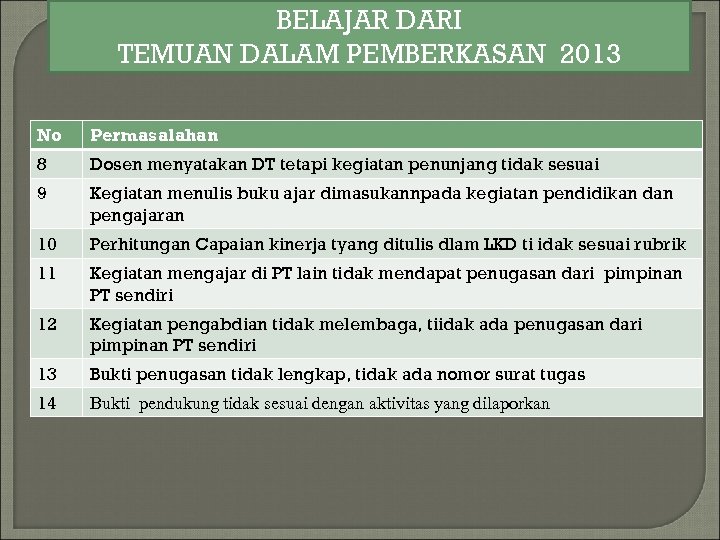 BELAJAR DARI
TEMUAN DALAM PEMBERKASAN 2013

| No | Permasalahan |
|---|---|
| 8 | Dosen menyatakan DT tetapi kegiatan penunjang tidak sesuai |
| 9 | Kegiatan menulis buku ajar dimasukannpada kegiatan pendidikan dan pengajaran |
| 10 | Perhitungan Capaian kinerja tyang ditulis dlam LKD ti idak sesuai rubrik |
| 11 | Kegiatan mengajar di PT lain tidak mendapat penugasan dari pimpinan PT sendiri |
| 12 | Kegiatan pengabdian tidak melembaga, tiidak ada penugasan dari pimpinan PT sendiri |
| 13 | Bukti penugasan tidak lengkap, tidak ada nomor surat tugas |
| 14 | Bukti pendukung tidak sesuai dengan aktivitas yang dilaporkan |